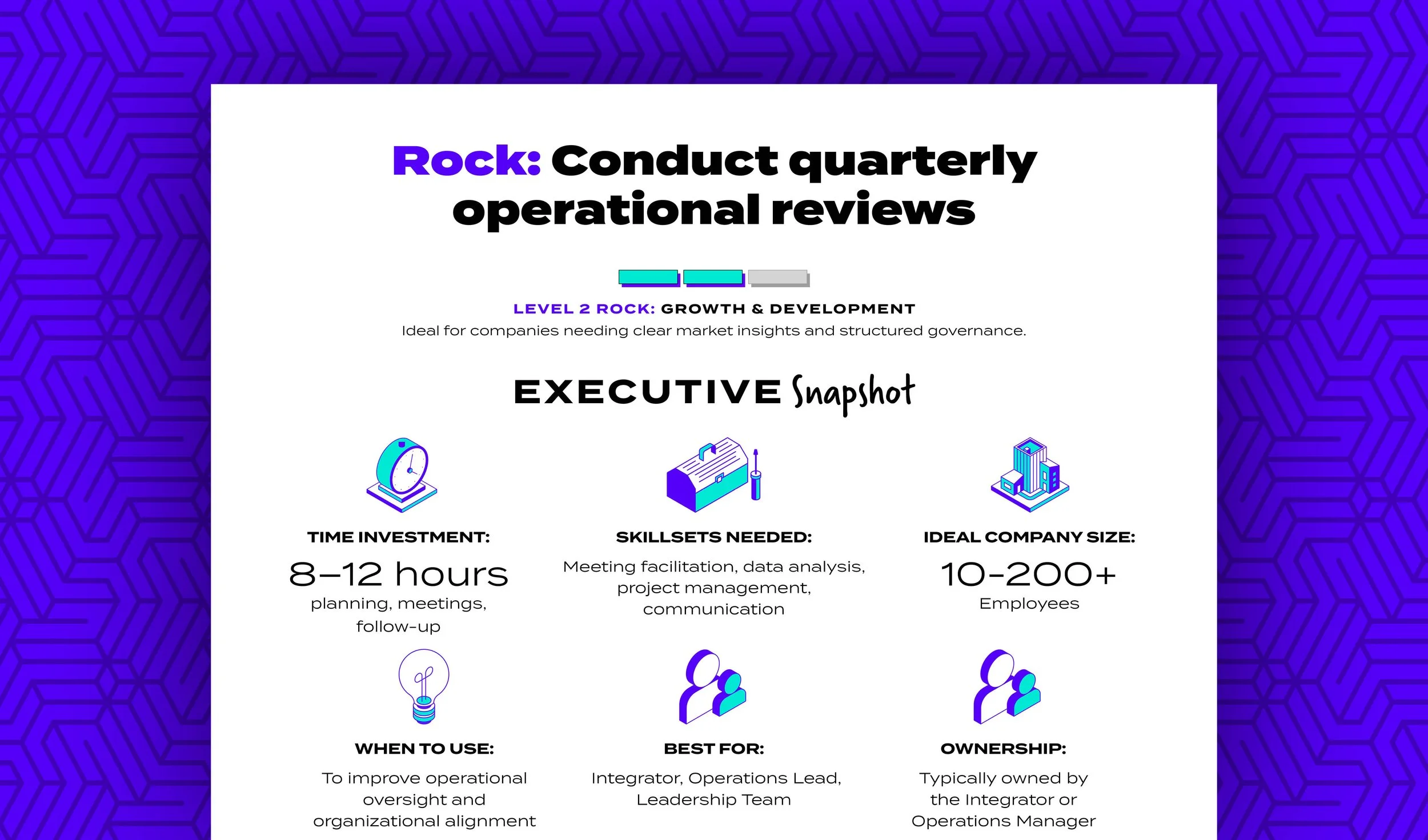 Rock: Conduct quarterly operational reviews

LEVEL 2 ROCK: GROWTH & DEVELOPMENT
Ideal for companies needing clear market insights and structured governance.

EXECUTIVE Snapshot

TIME INVESTMENT:
8–12 hours
planning, meetings, follow-up

SKILLSETS NEEDED:
Meeting facilitation, data analysis, project management, communication

IDEAL COMPANY SIZE:
10-200+
Employees

WHEN TO USE:
To improve operational oversight and organizational alignment

BEST FOR:
Integrator, Operations Lead, Leadership Team

OWNERSHIP:
Typically owned by the Integrator or Operations Manager